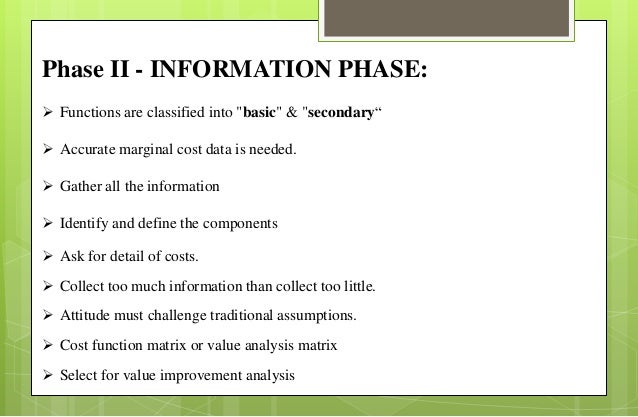 Phase II - INFORMATION PHASE:

➢ Functions are classified into "basic" & "secondary“

➢ Accurate marginal cost data is needed.

➢ Gather all the information

➢ Identify and define the components

➢ Ask for detail of costs.

➢ Collect too much information than collect too little.

➢ Attitude must challenge traditional assumptions.

➢ Cost function matrix or value analysis matrix

➢ Select for value improvement analysis